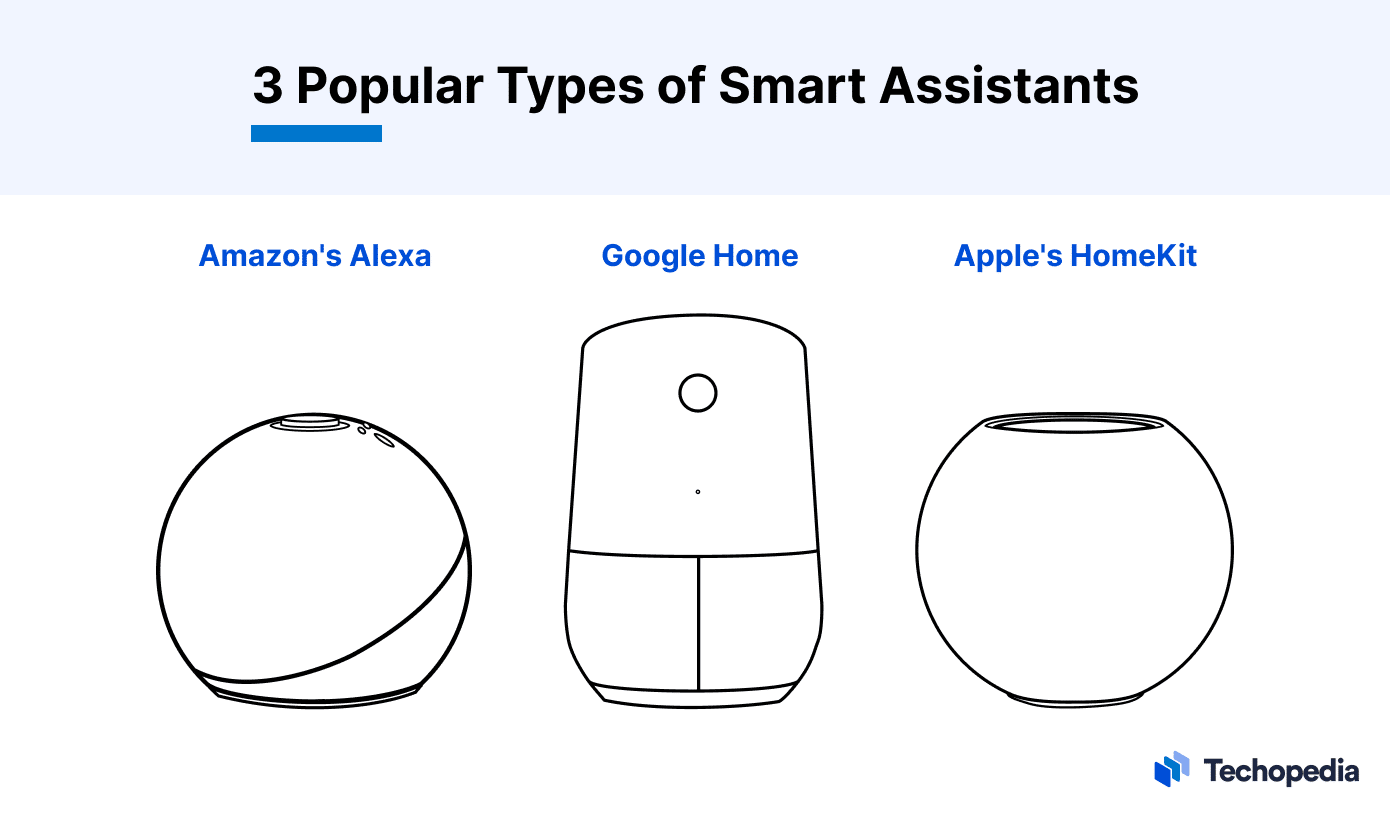 3 Popular Types of Smart Assistants

Amazon's Alexa

Google Home

Apple's HomeKit

Techopedia